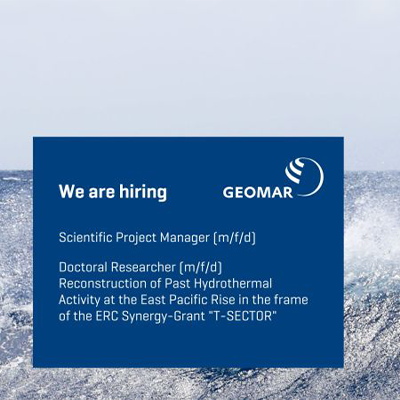 We are hiring

GEOMAR

Scientific Project Manager (m/f/d)

Doctoral Researcher (m/f/d)
Reconstruction of Past Hydrothermal Activity at the East Pacific Rise in the frame of the ERC Synergy-Grant "T-SECTOR"